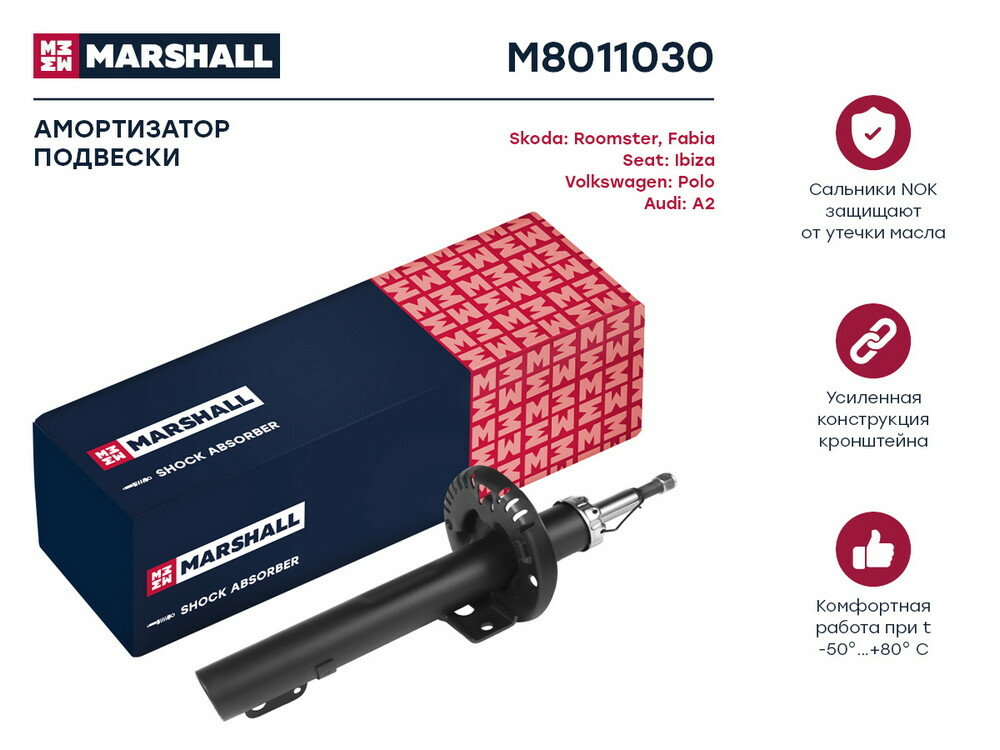 MARSHALL

M8011030

АМОРТИЗАТОР ПОДВЕСКИ

Skoda: Roomster, Fabia
Seat: Ibiza
Volkswagen: Polo
Audi: A2

MARSHALL
SHOCK ABSORBER

MARSHALL
SHOCK ABSORBER

Сальники NOK защищают от утечки масла

Усиленная конструкция кронштейна

Комфортная работа при t -50°...+80° C